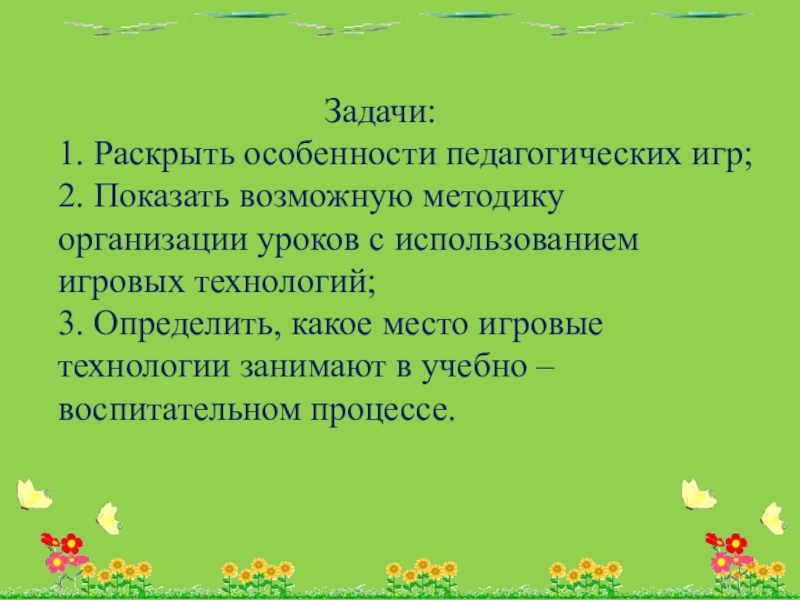 Задачи:
1. Раскрыть особенности педагогических игр;
2. Показать возможную методику организации уроков с использованием игровых технологий;
3. Определить, какое место игровые технологии занимают в учебно – воспитательном процессе.